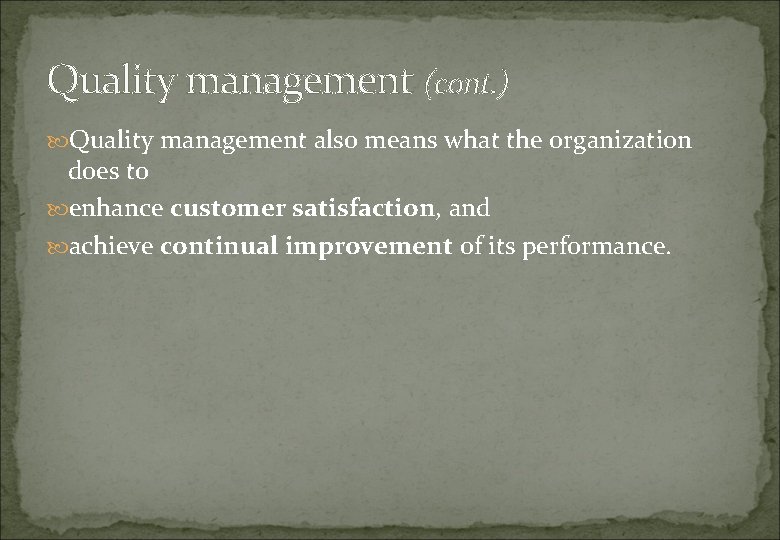 Quality management (cont.)

Quality management also means what the organization does to

enhance customer satisfaction, and

achieve continual improvement of its performance.